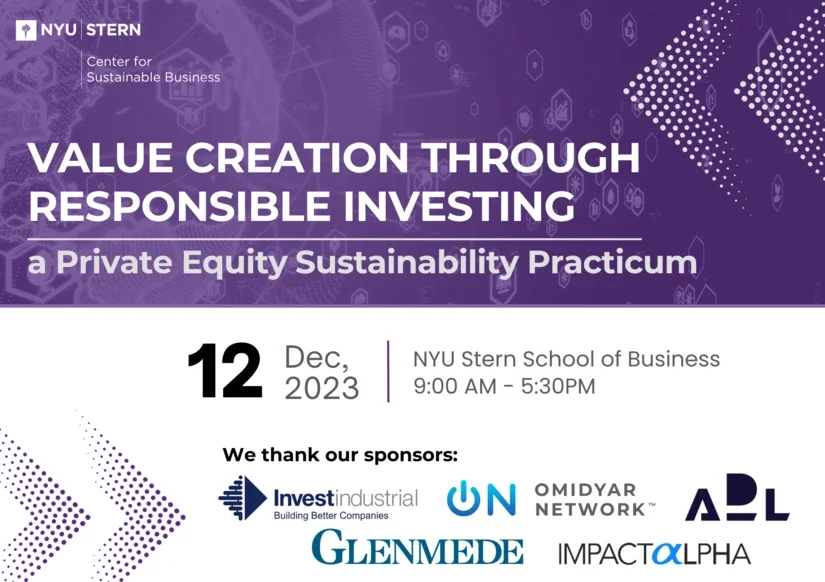 NYU | STERN

Center for Sustainable Business

VALUE CREATION THROUGH RESPONSIBLE INVESTING

a Private Equity Sustainability Practicum

12 Dec, 2023

NYU Stern School of Business
9:00 AM - 5:30PM

We thank our sponsors:

Investindustrial
Building Better Companies

ON OMIDYAR NETWORK™

ADL

GLENMEDE

IMPACTALPHA